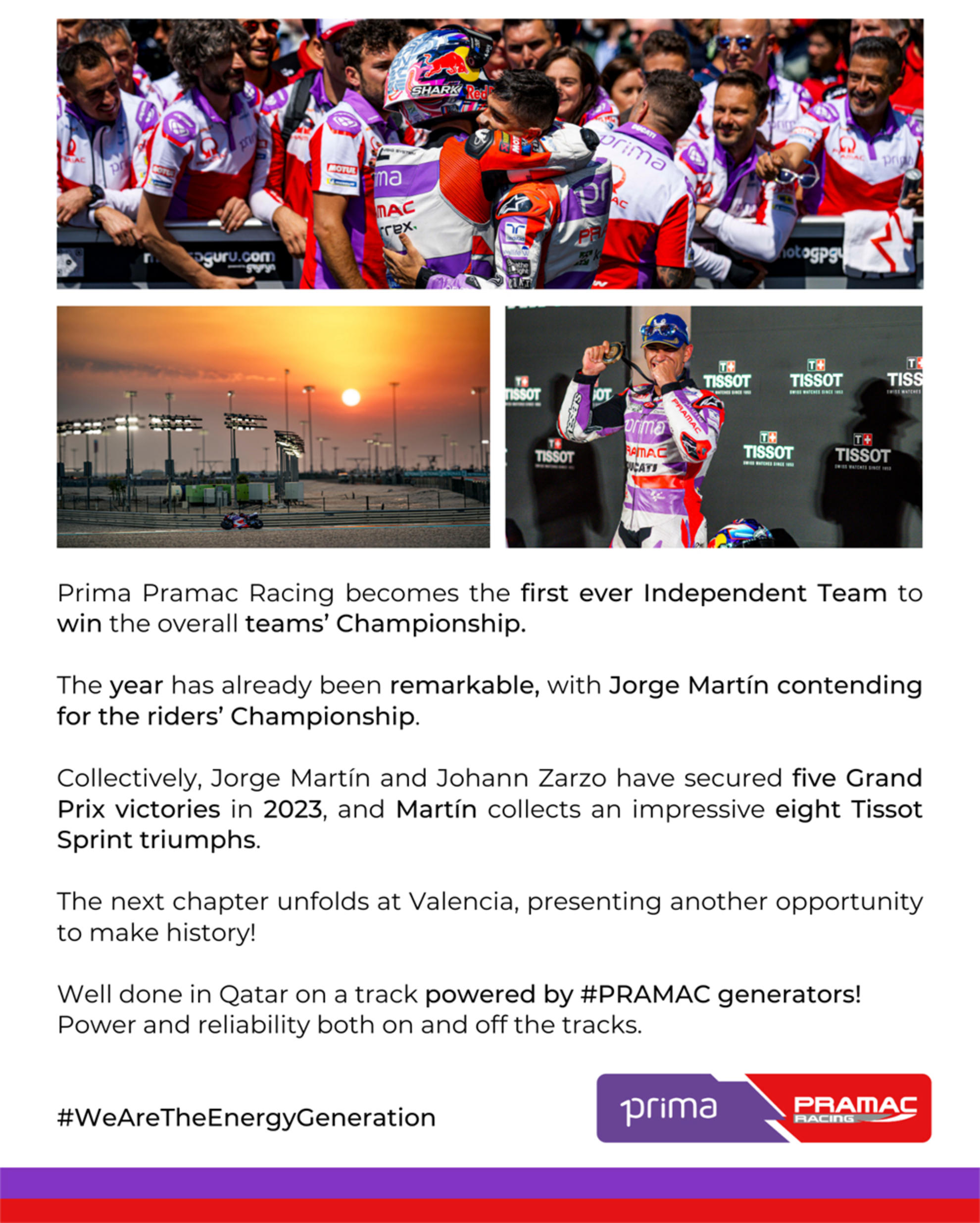 Prima Pramac Racing becomes the first ever Independent Team to win the overall teams' Championship.

The year has already been remarkable, with Jorge Martín contending for the riders' Championship.

Collectively, Jorge Martín and Johann Zarzo have secured five Grand Prix victories in 2023, and Martín collects an impressive eight Tissot Sprint triumphs.

The next chapter unfolds at Valencia, presenting another opportunity to make history!

Well done in Qatar on a track powered by #PRAMAC generators! Power and reliability both on and off the tracks.

#WeAreTheEnergyGeneration

prima PRAMAC RACING